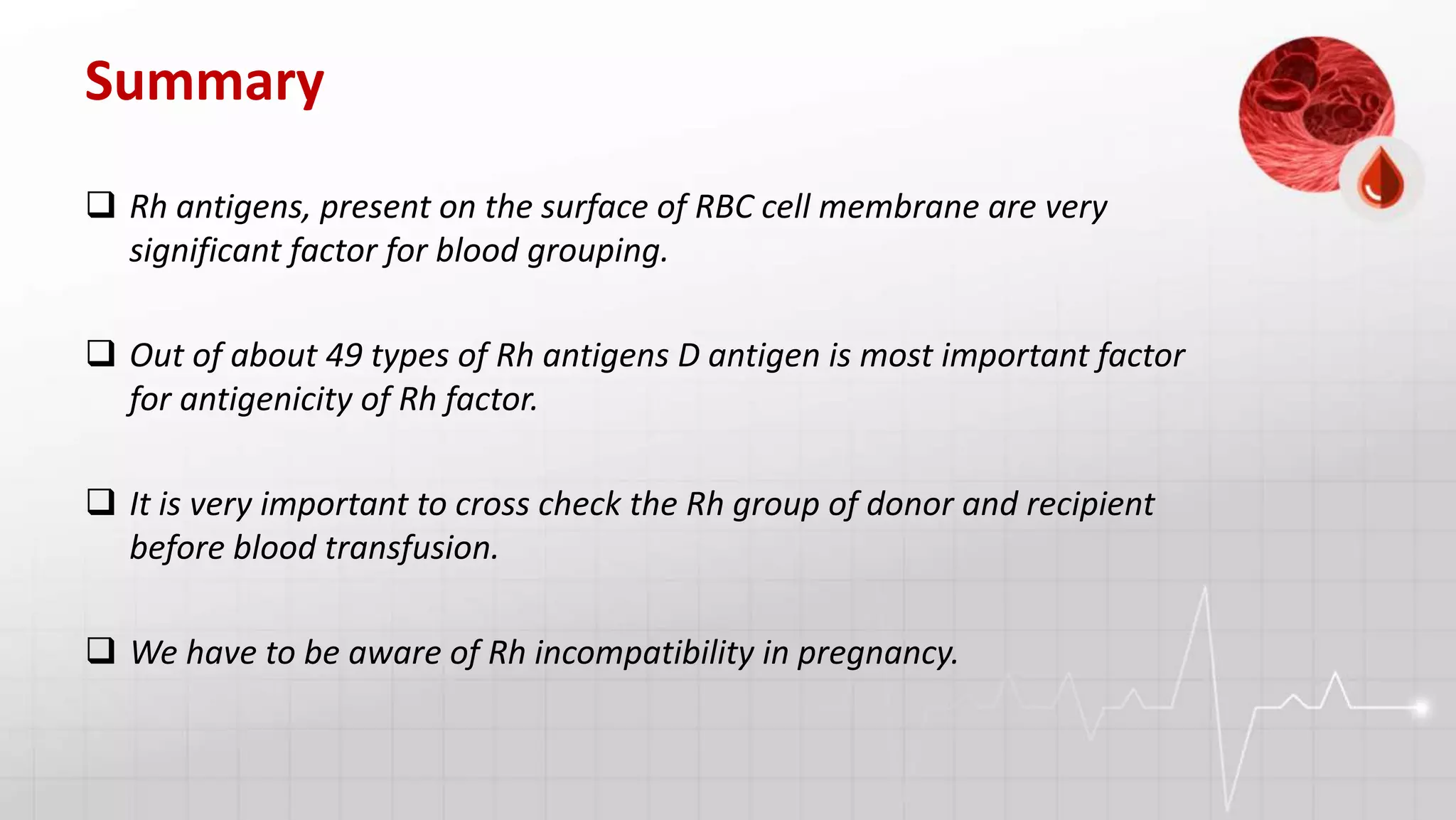 Summary

❑ Rh antigens, present on the surface of RBC cell membrane are very significant factor for blood grouping.

❑ Out of about 49 types of Rh antigens D antigen is most important factor for antigenicity of Rh factor.

❑ It is very important to cross check the Rh group of donor and recipient before blood transfusion.

❑ We have to be aware of Rh incompatibility in pregnancy.